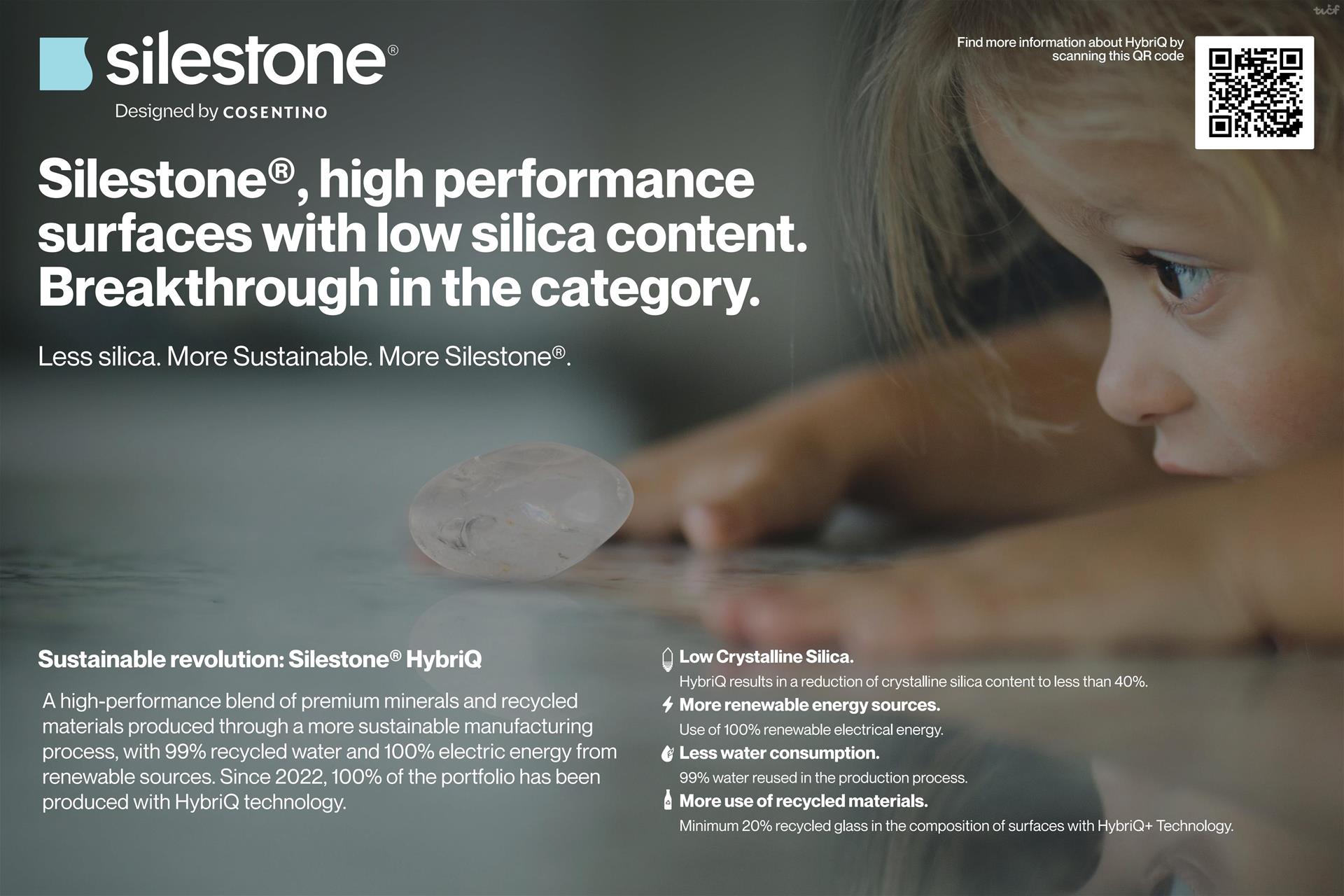 silestone®

Designed by COSENTINO

Find more information about HybriQ by scanning this QR code

Silestone®, high performance surfaces with low silica content. Breakthrough in the category.

Less silica. More Sustainable. More Silestone®.

Sustainable revolution: Silestone® HybriQ

A high-performance blend of premium minerals and recycled materials produced through a more sustainable manufacturing process, with 99% recycled water and 100% electric energy from renewable sources. Since 2022, 100% of the portfolio has been produced with HybriQ technology.

Low Crystalline Silica.
HybriQ results in a reduction of crystalline silica content to less than 40%.

More renewable energy sources.
Use of 100% renewable electrical energy.

Less water consumption.
99% water reused in the production process.

More use of recycled materials.
Minimum 20% recycled glass in the composition of surfaces with HybriQ+ Technology.